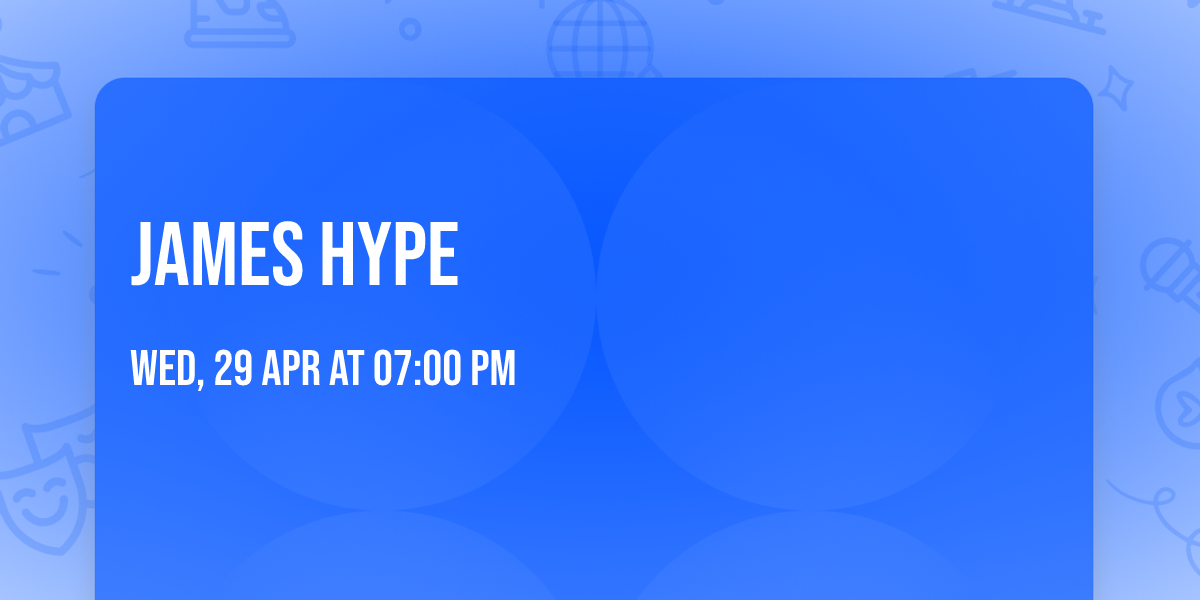 JAMES HYPE

WED, 29 APR AT 07:00 PM